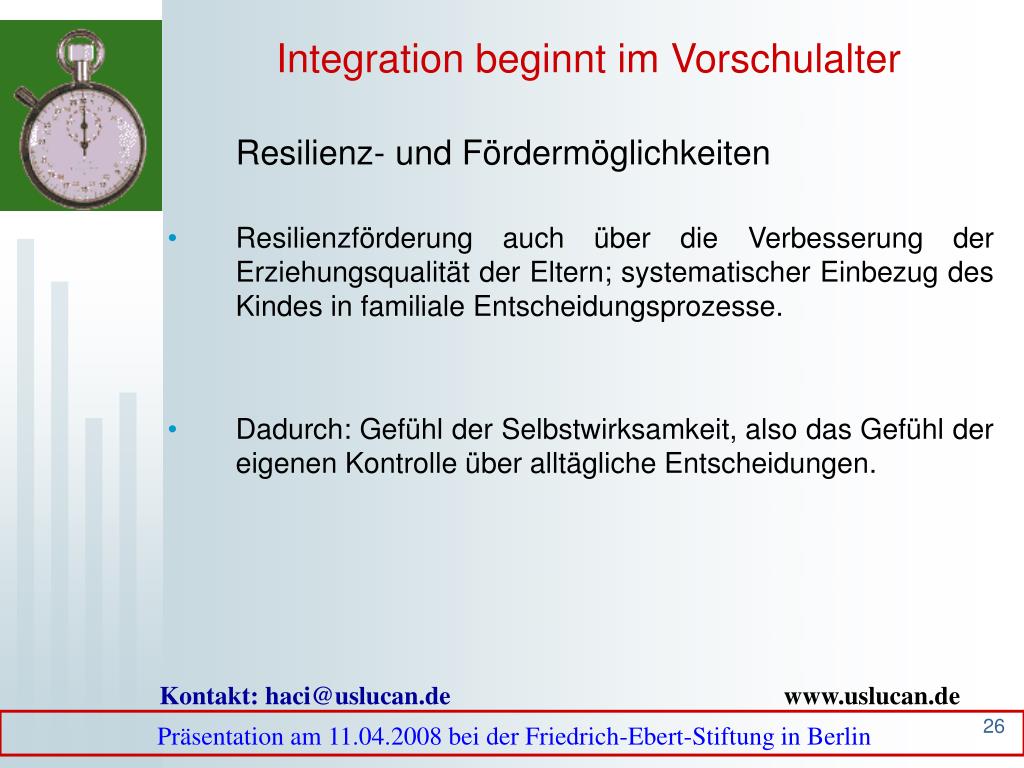 Integration beginnt im Vorschulalter

Resilienz- und Fördermöglichkeiten

• Resilienzförderung auch über die Verbesserung der Erziehungsqualität der Eltern; systematischer Einbezug des Kindes in familiale Entscheidungsprozesse.

• Dadurch: Gefühl der Selbstwirksamkeit, also das Gefühl der eigenen Kontrolle über alltägliche Entscheidungen.

Kontakt: haci@uslucan.de

www.uslucan.de

Präsentation am 11.04.2008 bei der Friedrich-Ebert-Stiftung in Berlin

26